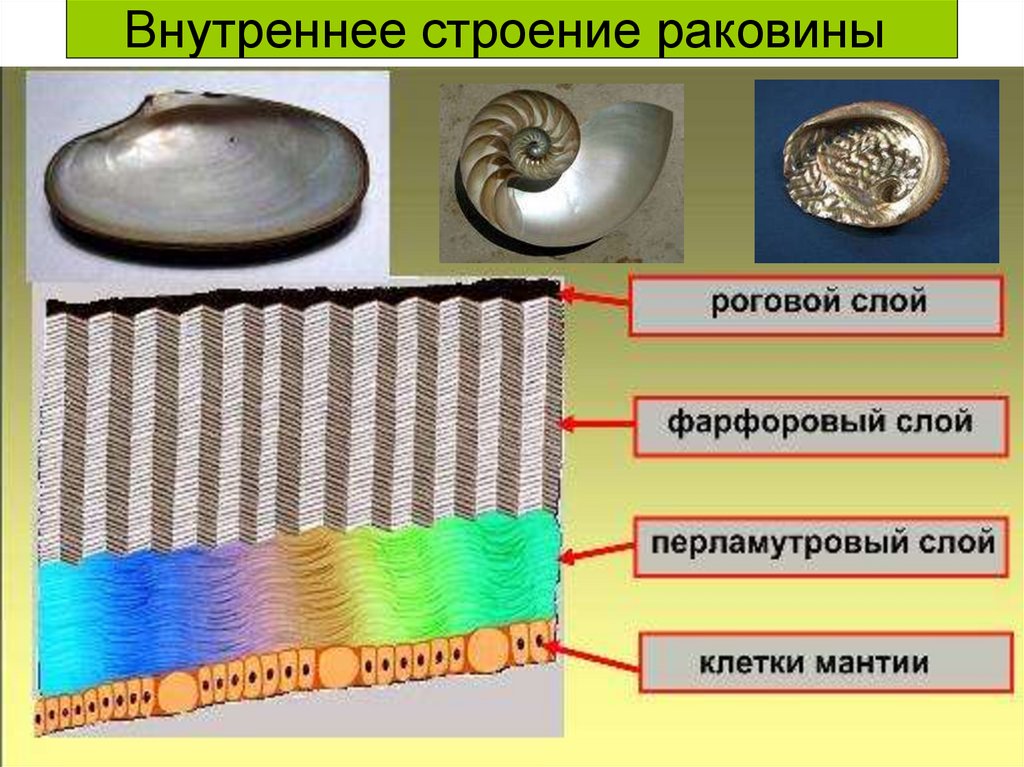 Внутреннее строение раковины

роговой слой

фарфоровый слой

перламутровый слой

клетки мантии